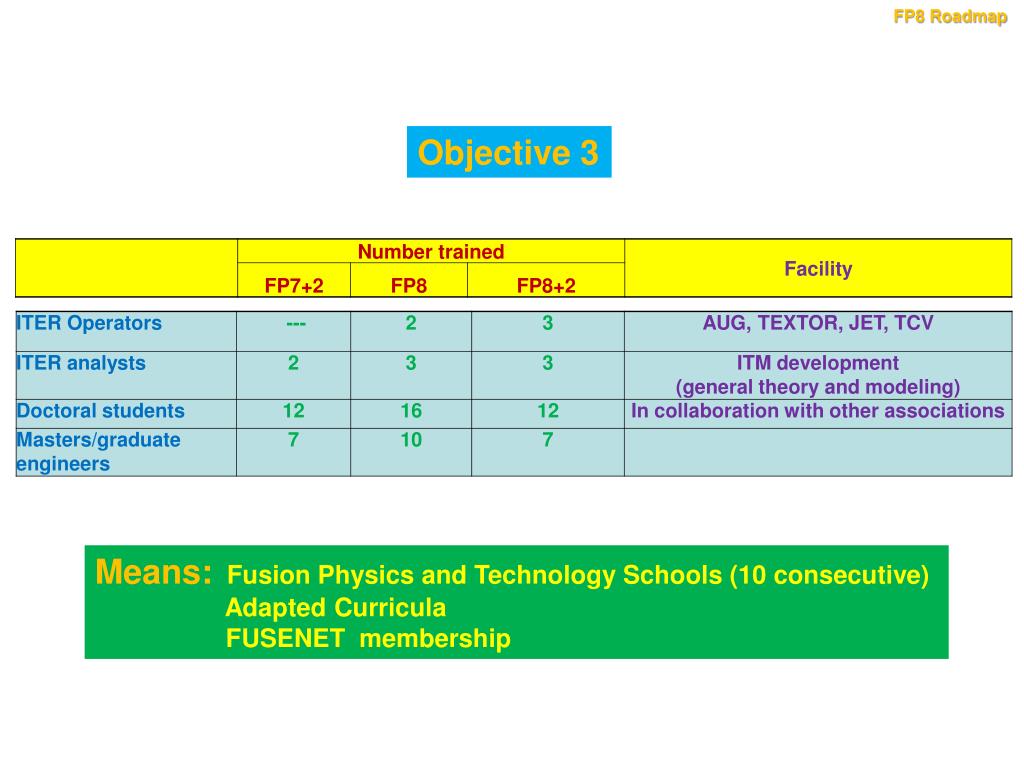 FP8 Roadmap

Objective 3

| | Number trained | | | Facility |
|---|---|---|---|---|
| | FP7+2 | FP8 | FP8+2 | |
| ITER Operators | --- | 2 | 3 | AUG, TEXTOR, JET, TCV |
| ITER analysts | 2 | 3 | 3 | ITM development (general theory and modeling) |
| Doctoral students | 12 | 16 | 12 | In collaboration with other associations |
| Masters/graduate engineers | 7 | 10 | 7 | |

Means: Fusion Physics and Technology Schools (10 consecutive)
Adapted Curricula
FUSENET membership